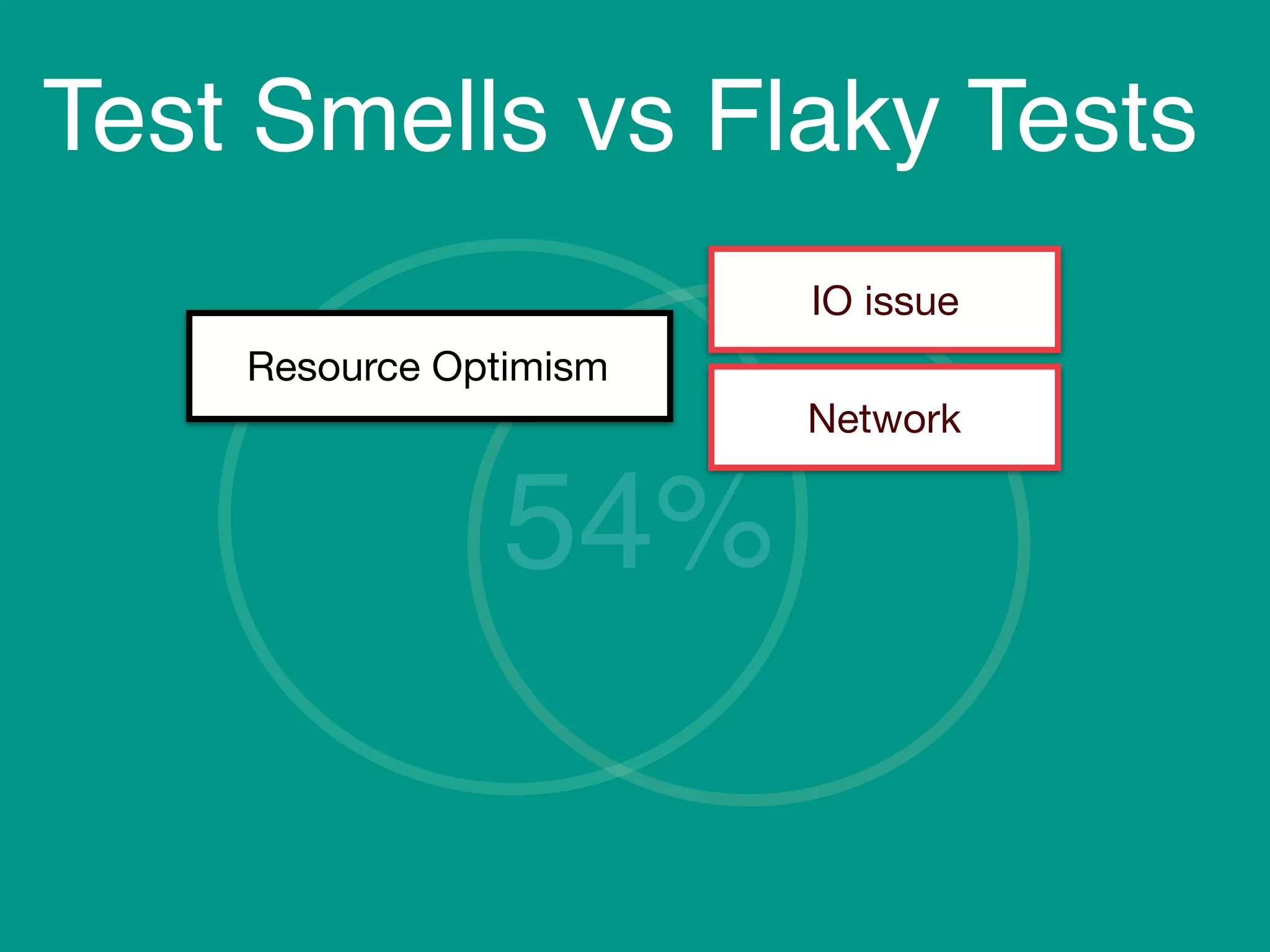 Test Smells vs Flaky Tests

Resource Optimism

IO issue

Network

54%